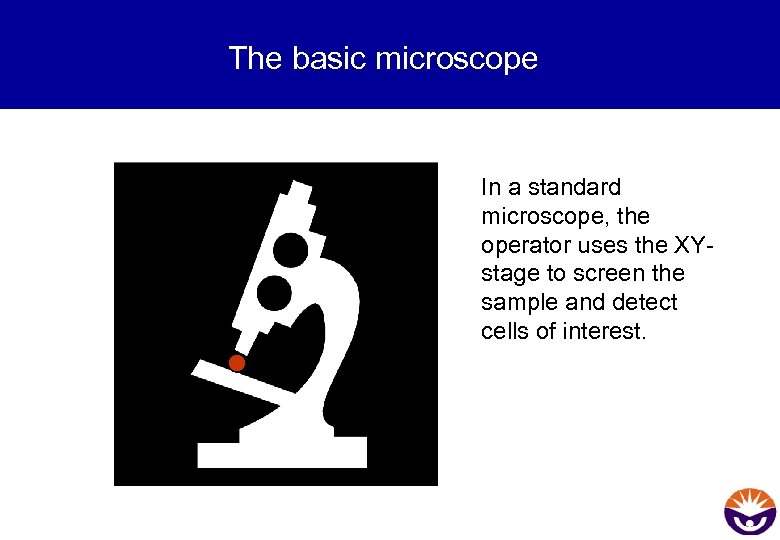 The basic microscope

In a standard microscope, the operator uses the XY-stage to screen the sample and detect cells of interest.